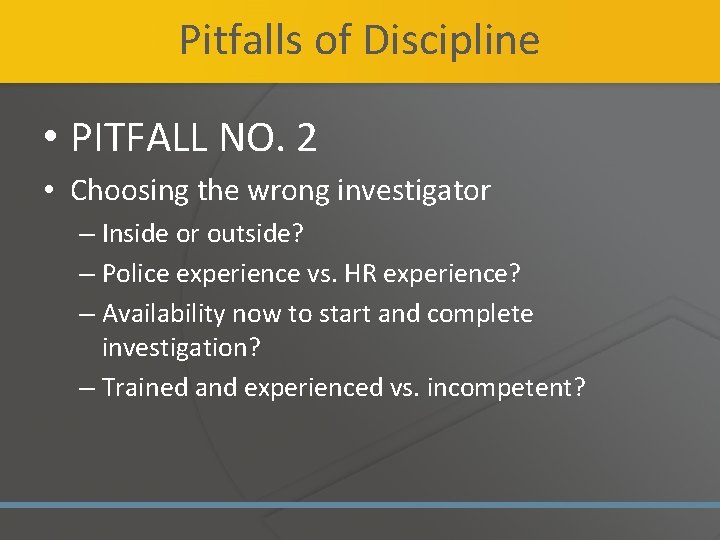 Pitfalls of Discipline

• PITFALL NO. 2

• Choosing the wrong investigator

– Inside or outside?

– Police experience vs. HR experience?

– Availability now to start and complete investigation?

– Trained and experienced vs. incompetent?